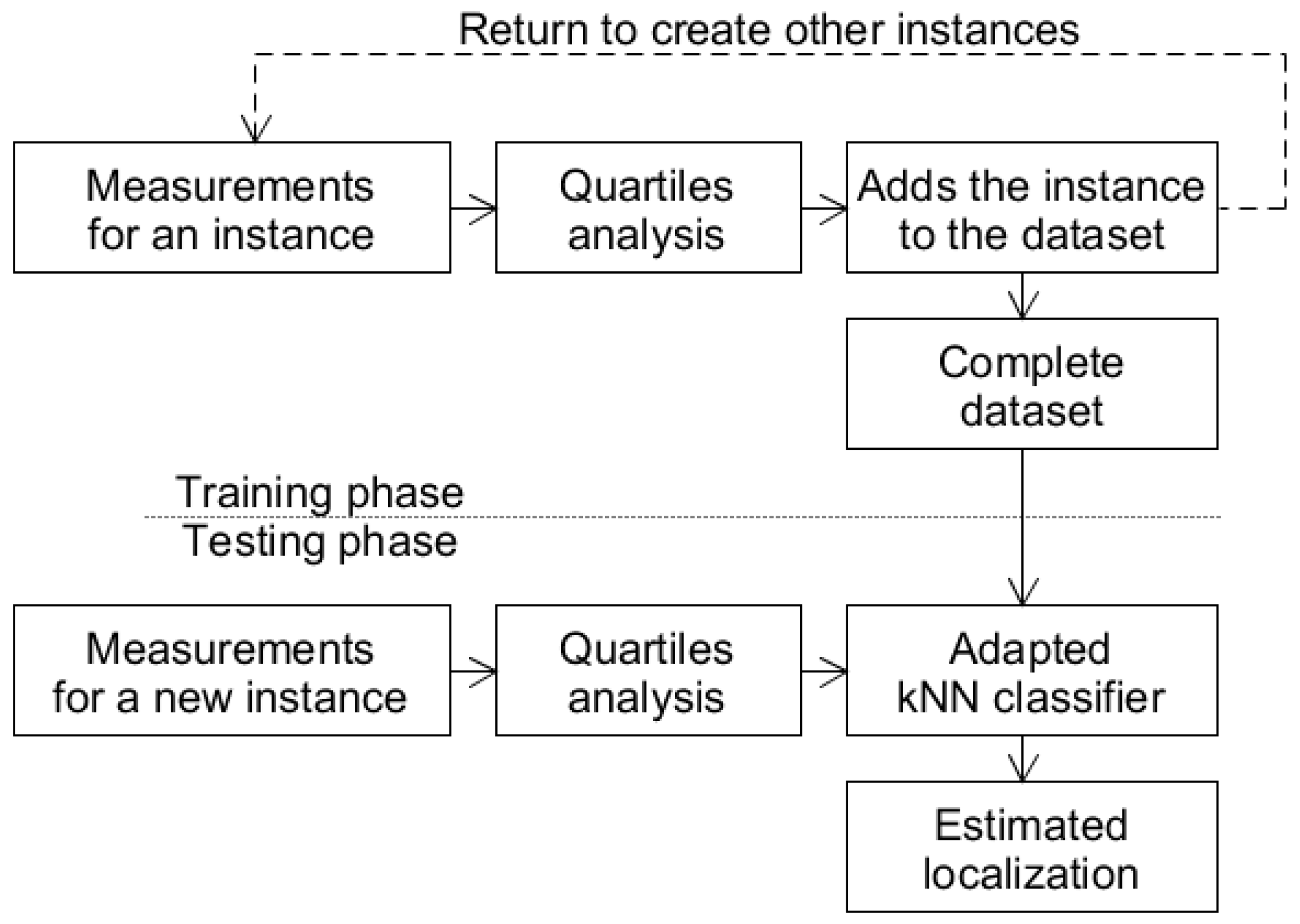 Return to create other instances

Measurements for an instance

Quartiles analysis

Adds the instance to the dataset

Complete dataset

Training phase

Testing phase

Measurements for a new instance

Quartiles analysis

Adapted kNN classifier

Estimated localization